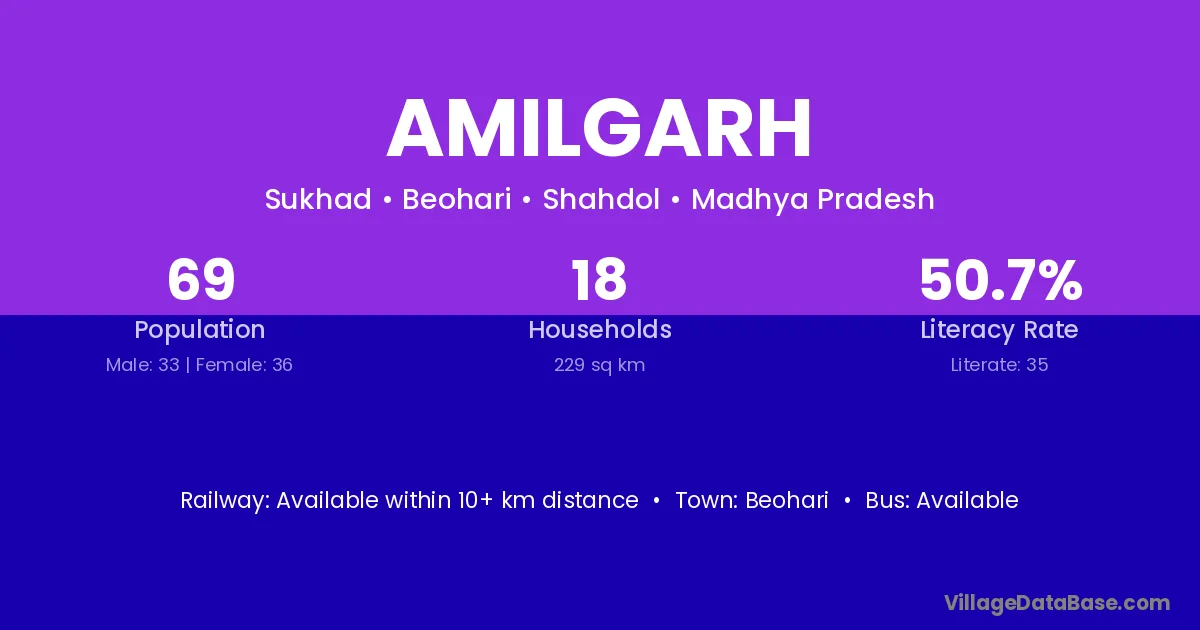 AMILGARH

Sukhad • Beohari • Shahdol • Madhya Pradesh

69
Population
Male: 33 | Female: 36

18
Households
229 sq km

50.7%
Literacy Rate
Literate: 35

Railway: Available within 10+ km distance • Town: Beohari • Bus: Available

VillageDataBase.com